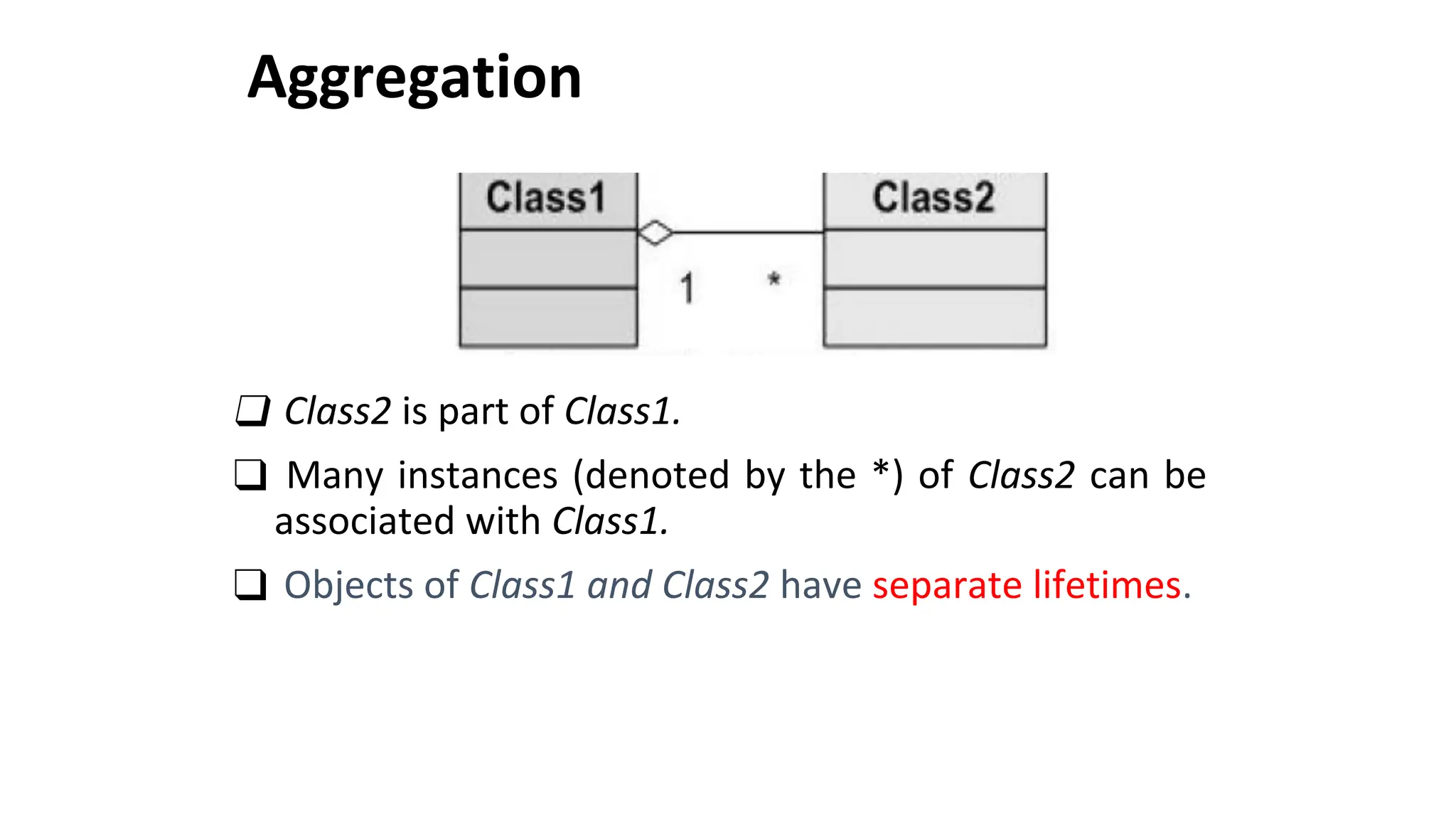 Aggregation

Class1

Class2

1

*

❑ Class2 is part of Class1.

❑ Many instances (denoted by the *) of Class2 can be associated with Class1.

❑ Objects of Class1 and Class2 have separate lifetimes.